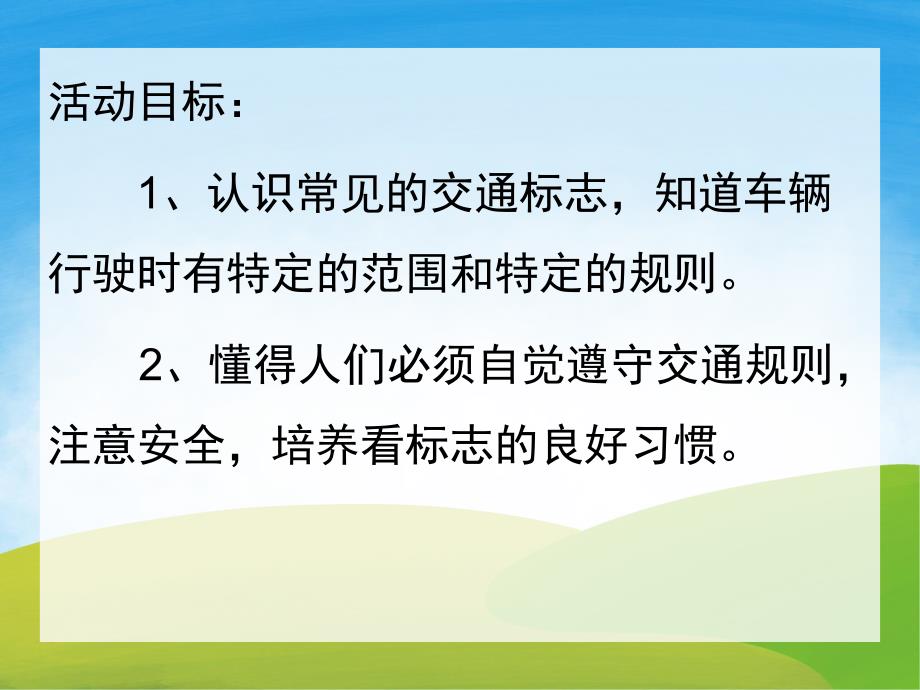 活动目标：

1、认识常见的交通标志，知道车辆行驶时有特定的范围和特定的规则。

2、懂得人们必须自觉遵守交通规则，注意安全，培养看标志的良好习惯。